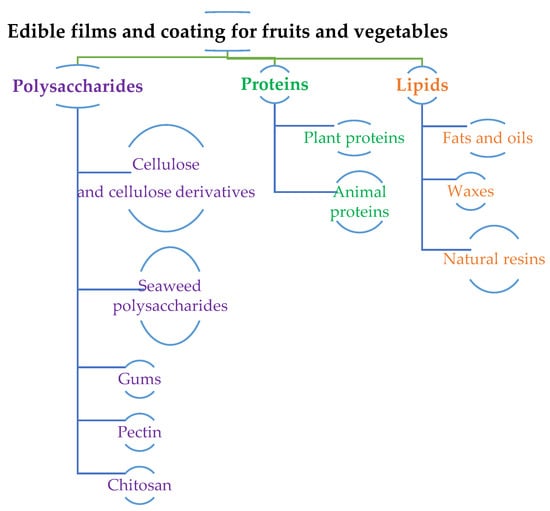 Edible films and coating for fruits and vegetables

Polysaccharides

Cellulose and cellulose derivatives

Seaweed polysaccharides

Gums

Pectin

Chitosan

Proteins

Plant proteins

Animal proteins

Lipids

Fats and oils

Waxes

Natural resins